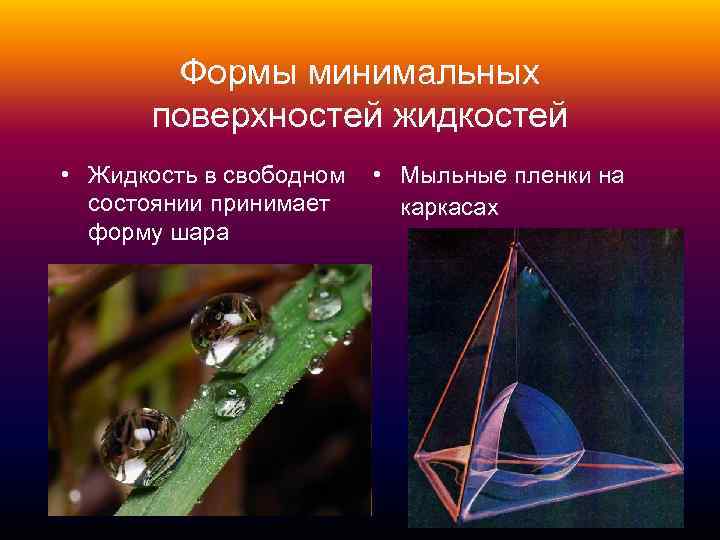 Формы минимальных поверхностей жидкостей

• Жидкость в свободном состоянии принимает форму шара

• Мыльные пленки на каркасах